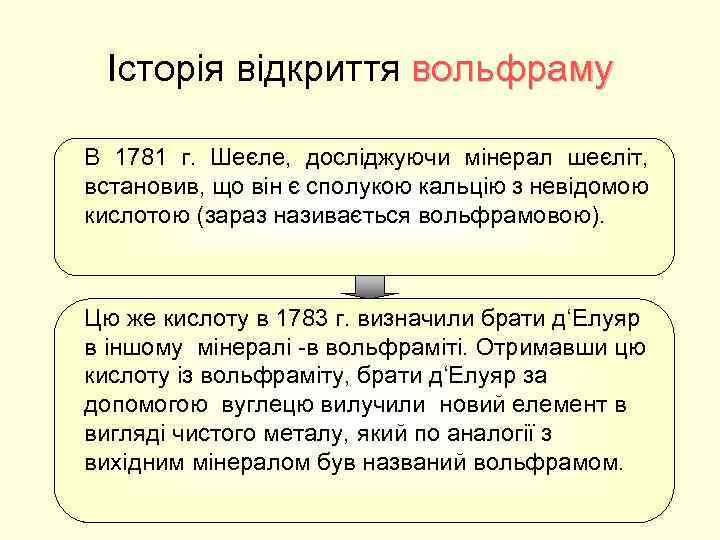 Історія відкриття вольфраму

В 1781 г. Шеєле, досліджуючи мінерал шеєліт, встановив, що він є сполукою кальцію з невідомою кислотою (зараз називається вольфрамовою).

Цю же кислоту в 1783 г. визначили брати д‘Елуяр в іншому мінералі -в вольфраміті. Отримавши цю кислоту із вольфраміту, брати д‘Елуяр за допомогою вуглецю вилучили новий елемент в вигляді чистого металу, який по аналогії з вихідним мінералом був названий вольфрамом.